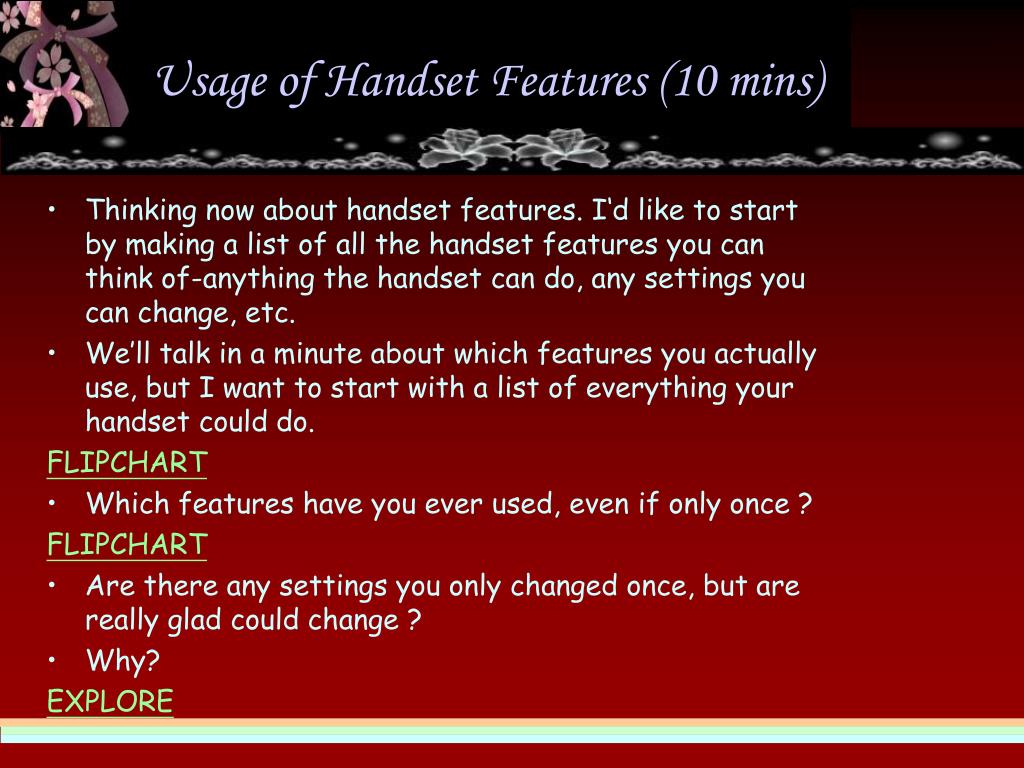 Usage of Handset Features (10 mins)

• Thinking now about handset features. I'd like to start by making a list of all the handset features you can think of-anything the handset can do, any settings you can change, etc.

• We'll talk in a minute about which features you actually use, but I want to start with a list of everything your handset could do.

FLIPCHART

• Which features have you ever used, even if only once ?

FLIPCHART

• Are there any settings you only changed once, but are really glad could change ?

• Why?

EXPLORE